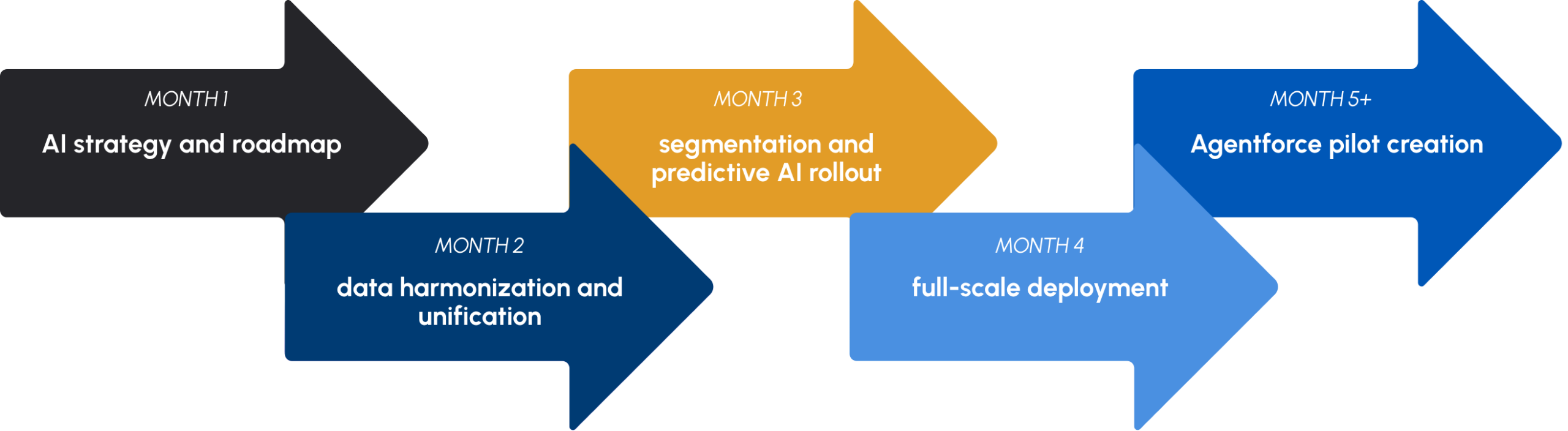 MONTH 1
AI strategy and roadmap

MONTH 2
data harmonization and unification

MONTH 3
segmentation and predictive AI rollout

MONTH 4
full-scale deployment

MONTH 5+
Agentforce pilot creation